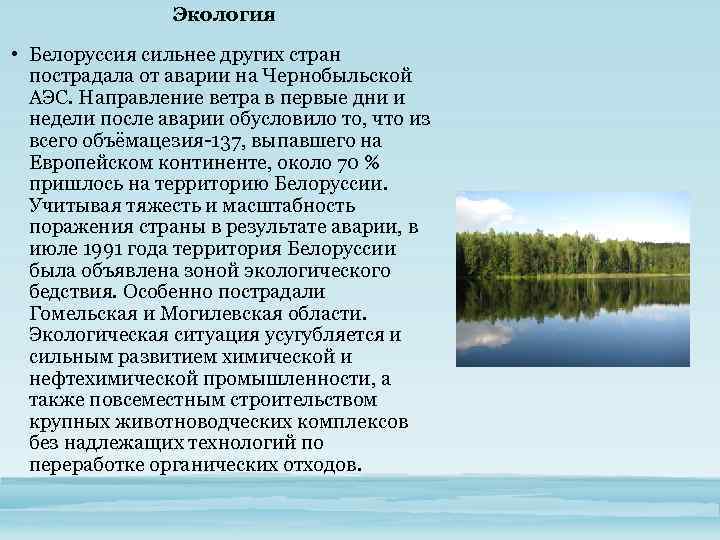 Экология

• Белоруссия сильнее других стран пострадала от аварии на Чернобыльской АЭС. Направление ветра в первые дни и недели после аварии обусловило то, что из всего объёмацезия-137, выпавшего на Европейском континенте, около 70 % пришлось на территорию Белоруссии. Учитывая тяжесть и масштабность поражения страны в результате аварии, в июле 1991 года территория Белоруссии была объявлена зоной экологического бедствия. Особенно пострадали Гомельская и Могилевская области. Экологическая ситуация усугубляется и сильным развитием химической и нефтехимической промышленности, а также повсеместным строительством крупных животноводческих комплексов без надлежащих технологий по переработке органических отходов.